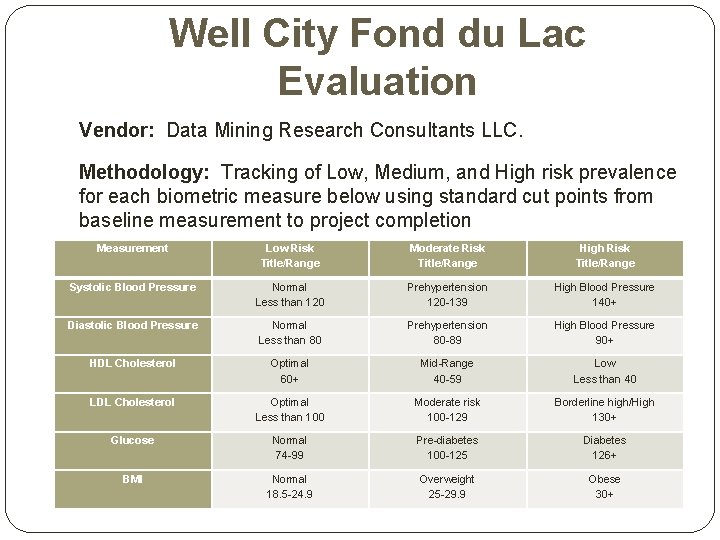 Well City Fond du Lac Evaluation

Vendor: Data Mining Research Consultants LLC.

Methodology: Tracking of Low, Medium, and High risk prevalence for each biometric measure below using standard cut points from baseline measurement to project completion

| Measurement | Low Risk Title/Range | Moderate Risk Title/Range | High Risk Title/Range |
|---|---|---|---|
| Systolic Blood Pressure | Normal Less than 120 | Prehypertension 120-139 | High Blood Pressure 140+ |
| Diastolic Blood Pressure | Normal Less than 80 | Prehypertension 80-89 | High Blood Pressure 90+ |
| HDL Cholesterol | Optimal 60+ | Mid-Range 40-59 | Low Less than 40 |
| LDL Cholesterol | Optimal Less than 100 | Moderate risk 100-129 | Borderline high/High 130+ |
| Glucose | Normal 74-99 | Pre-diabetes 100-125 | Diabetes 126+ |
| BMI | Normal 18.5-24.9 | Overweight 25-29.9 | Obese 30+ |